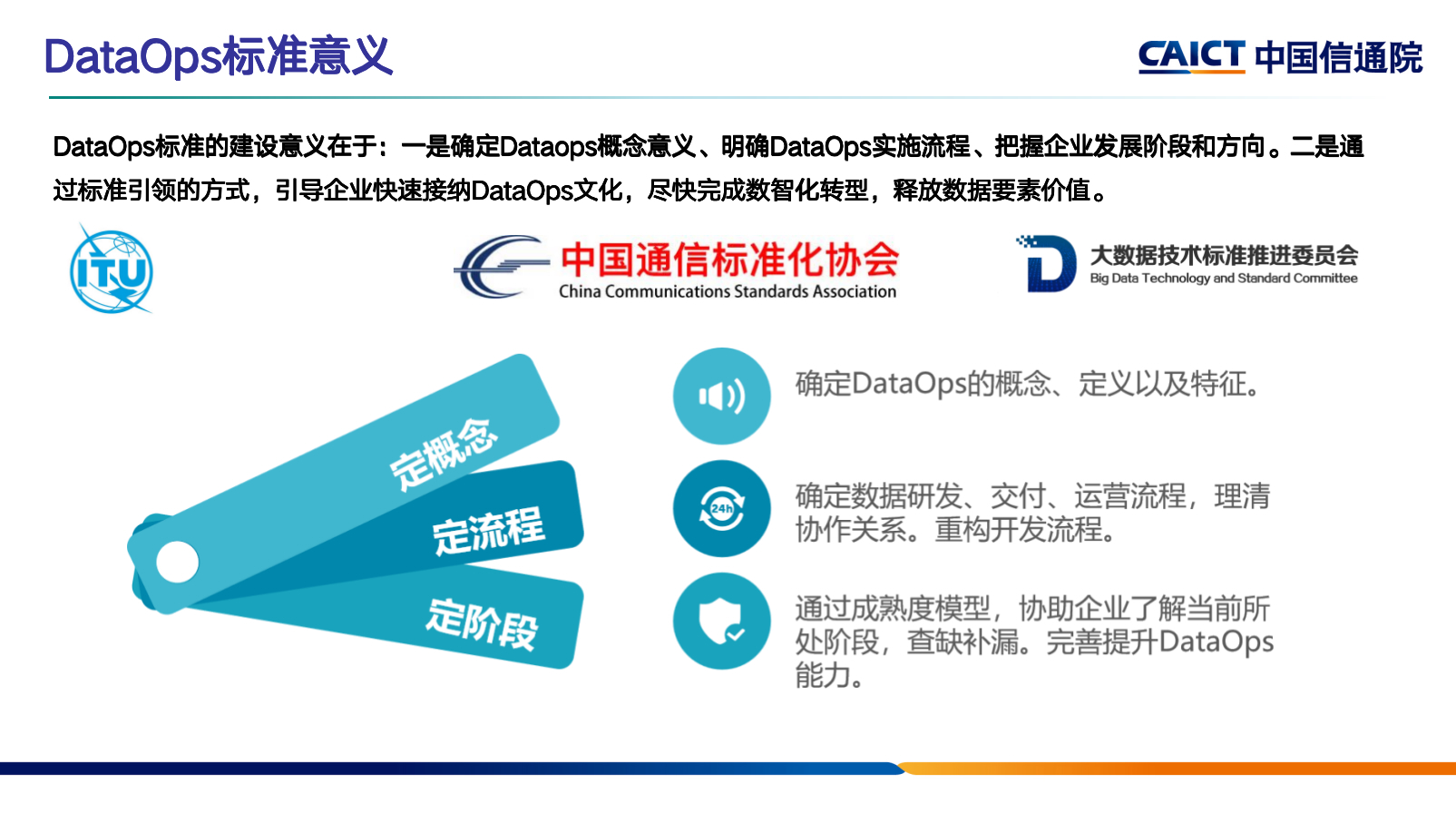 DataOps标准意义

CAICT 中国信通院

DataOps标准的建设意义在于：一是确定Dataops概念意义、明确DataOps实施流程、把握企业发展阶段和方向。二是通过标准引领的方式，引导企业快速接纳DataOps文化，尽快完成数智化转型，释放数据要素价值。

ITU

中国通信标准化协会
China Communications Standards Association

大数据技术标准推进委员会
Big Data Technology and Standard Committee

定概念

定流程

定阶段

确定DataOps的概念、定义以及特征。

24h

确定数据研发、交付、运营流程，理清协作关系。重构开发流程。

通过成熟度模型，协助企业了解当前所处阶段，查缺补漏。完善提升DataOps能力。